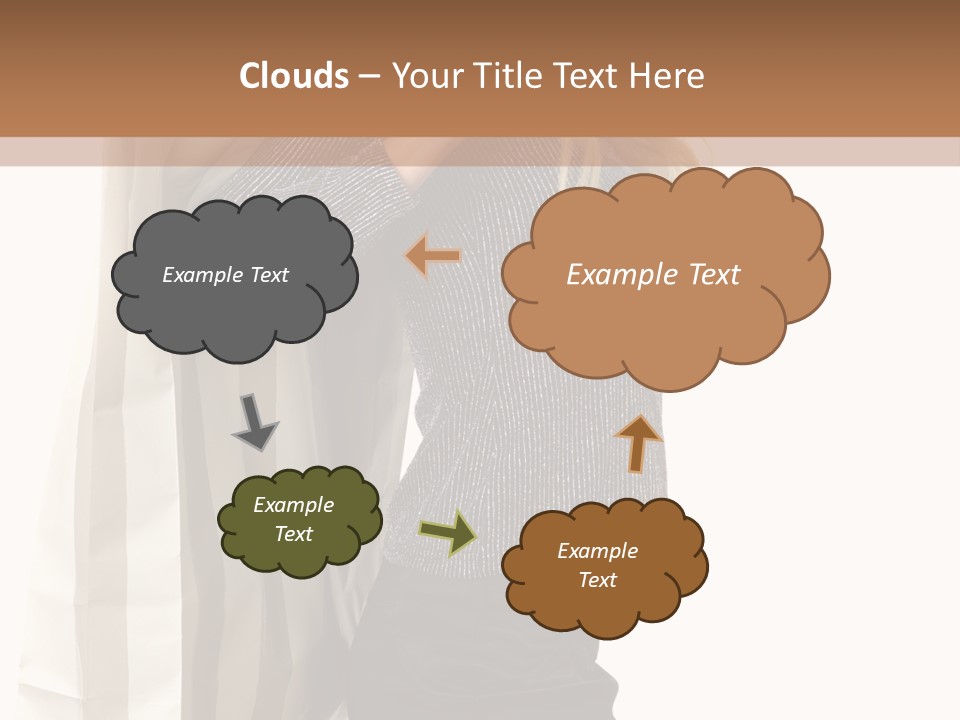 Clouds – Your Title Text Here

Example Text

Example Text

Example Text

Example Text